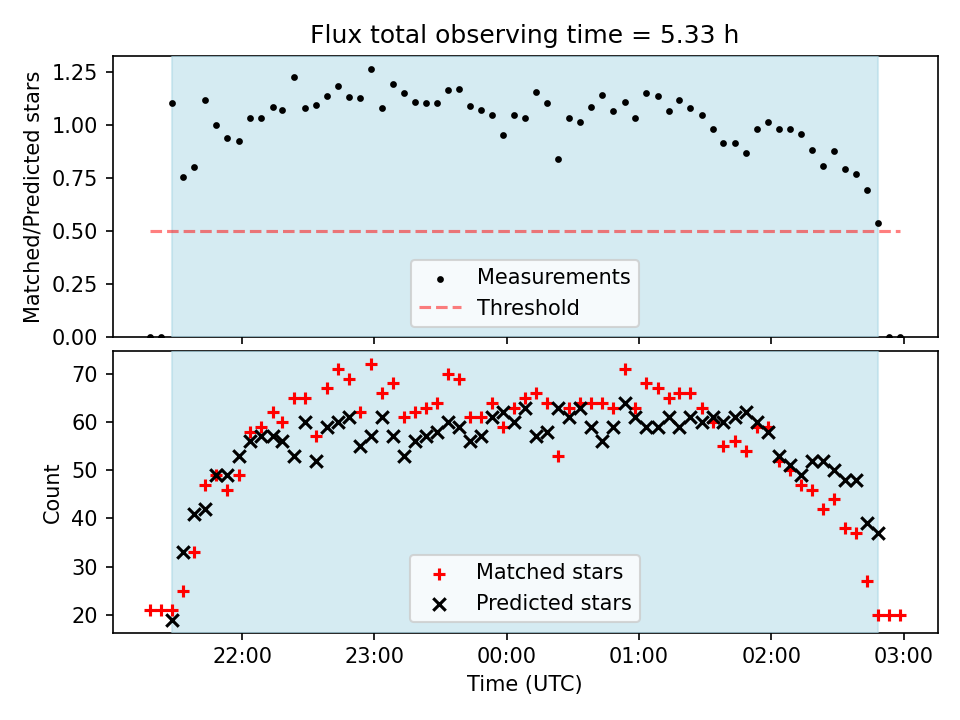 Flux total observing time = 5.33 h

Matched/Predicted stars

1.25
1.00
0.75
0.50
0.25
0.00

Measurements
Threshold

Count

70
60
50
40
30
20

Matched stars
Predicted stars

22:00 23:00 00:00 01:00 02:00 03:00

Time (UTC)